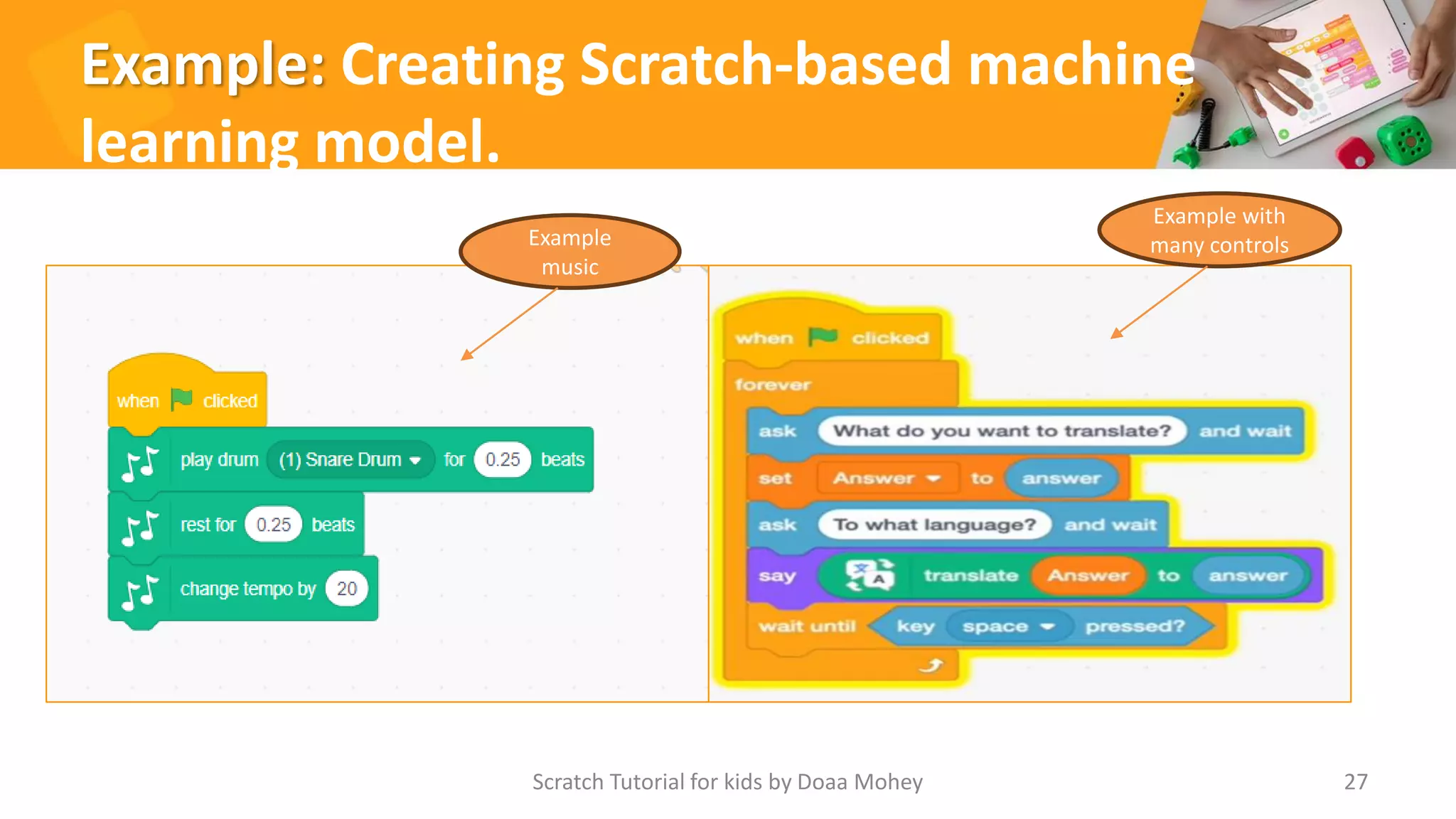 Example: Creating Scratch-based machine learning model.

Example music

Example with many controls

when clicked
play drum (1) Snare Drum for 0.25 beats
rest for 0.25 beats
change tempo by 20

when clicked
forever
ask What do you want to translate? and wait
set Answer to answer
ask To what language? and wait
say translate Answer to answer
wait until key space pressed?

Scratch Tutorial for kids by Doaa Mohey

27